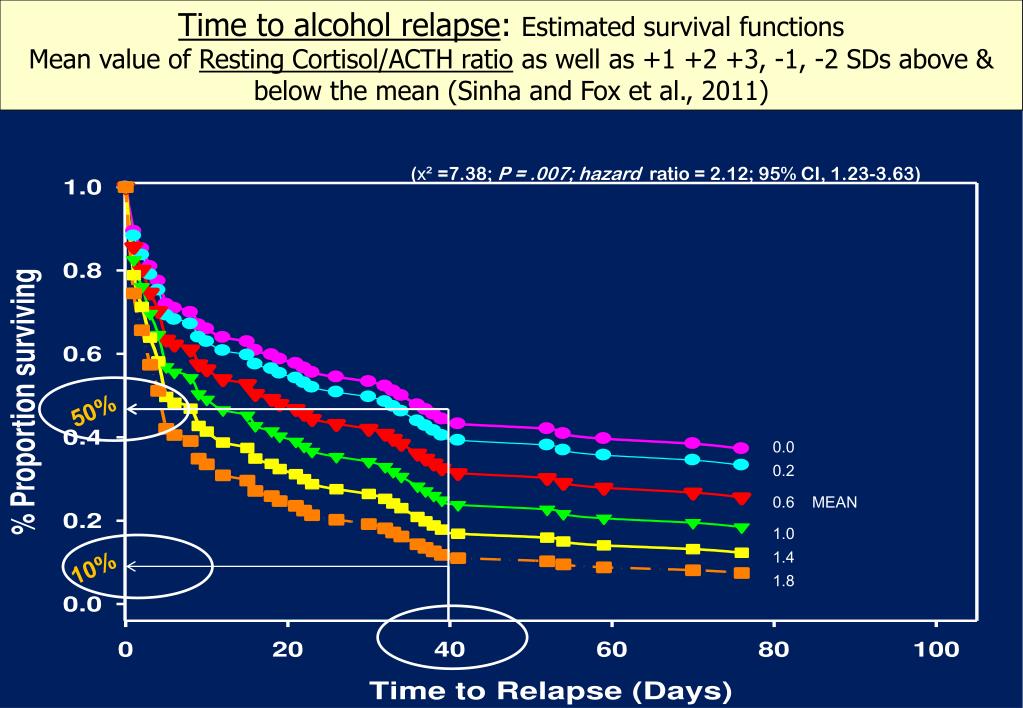 Time to alcohol relapse: Estimated survival functions
Mean value of Resting Cortisol/ACTH ratio as well as +1 +2 +3, -1, -2 SDs above & below the mean (Sinha and Fox et al., 2011)

($x^2$ =7.38; P = .007; hazard ratio = 2.12; 95% CI, 1.23-3.63)

% Proportion surviving

1.0
0.8
0.6
0.4
0.2
0.0

50%
10%

0.0
0.2
0.6 MEAN
1.0
1.4
1.8

0
20
40
60
80
100

Time to Relapse (Days)